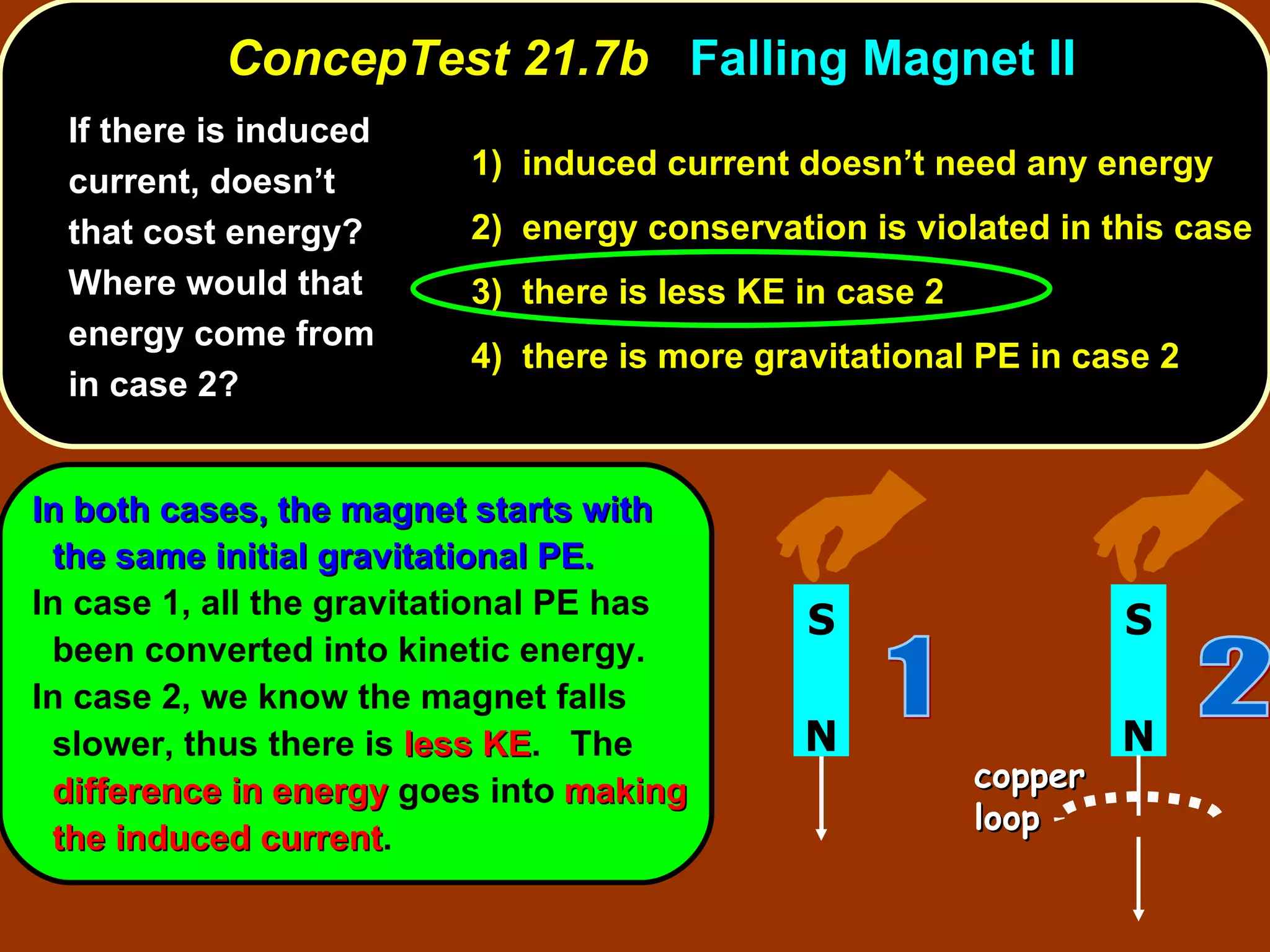 ConcepTest 21.7b Falling Magnet II

If there is induced current, doesn't that cost energy? Where would that energy come from in case 2?

1) induced current doesn't need any energy

2) energy conservation is violated in this case

3) there is less KE in case 2

4) there is more gravitational PE in case 2

In both cases, the magnet starts with the same initial gravitational PE.
In case 1, all the gravitational PE has been converted into kinetic energy.
In case 2, we know the magnet falls slower, thus there is less KE. The difference in energy goes into making the induced current.

S
N
1

S
N
2

copper loop